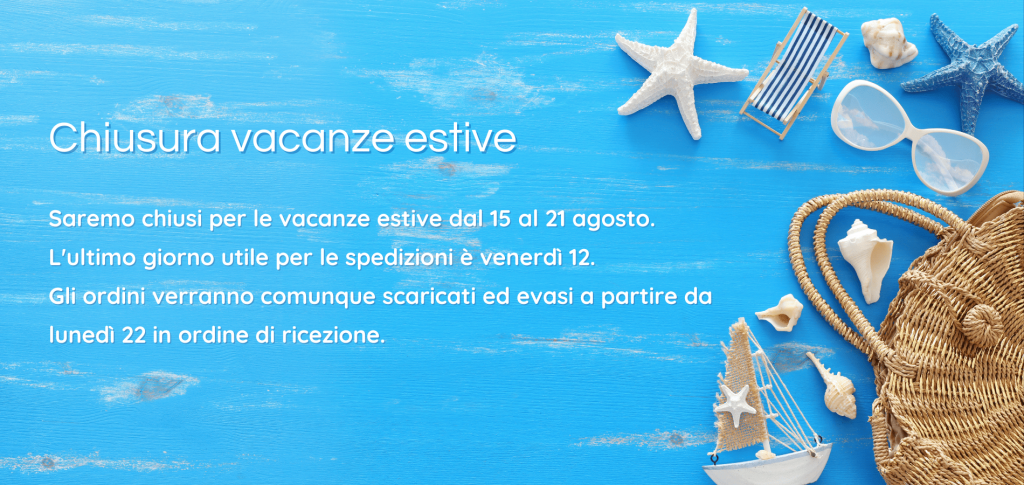 Chiusura vacanze estive

Saremo chiusi per le vacanze estive dal 15 al 21 agosto.
L'ultimo giorno utile per le spedizioni è venerdì 12.
Gli ordini verranno comunque scaricati ed evasi a partire da lunedì 22 in ordine di ricezione.